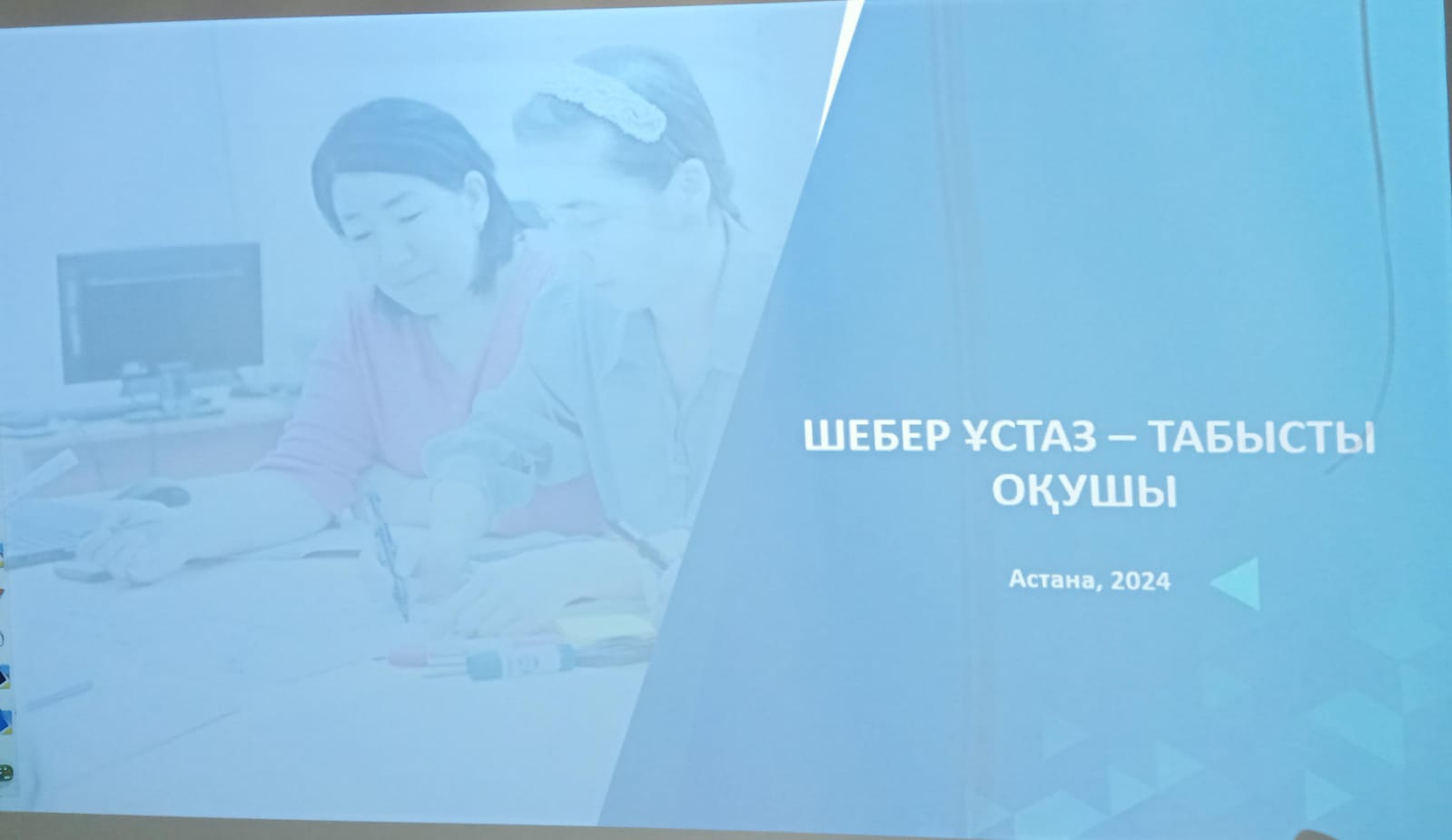 ШЕБЕР ҰСТАЗ – ТАБЫСТЫ ОҚУШЫ

Астана, 2024